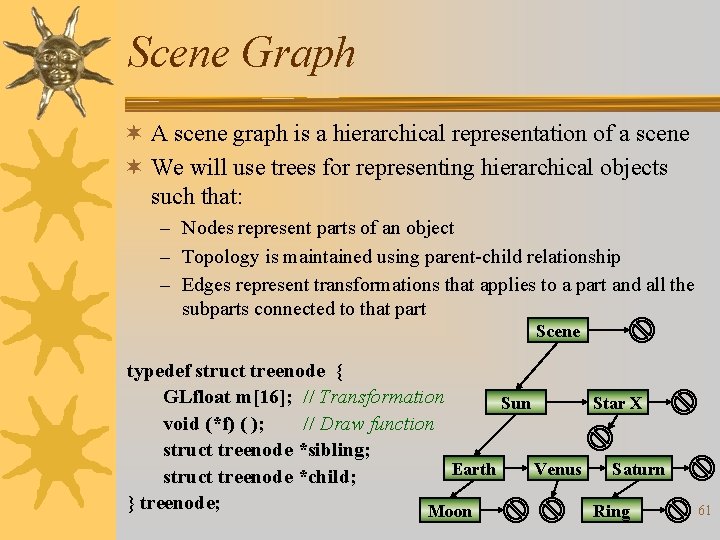 Scene Graph

✶ A scene graph is a hierarchical representation of a scene

✶ We will use trees for representing hierarchical objects such that:

– Nodes represent parts of an object

– Topology is maintained using parent-child relationship

– Edges represent transformations that applies to a part and all the subparts connected to that part

typedef struct treenode {
GLfloat m[16]; // Transformation
void (*f) (); // Draw function
struct treenode *sibling;
struct treenode *child;
} treenode;

Scene

Sun

Star X

Earth

Venus

Saturn

Moon

Ring

61